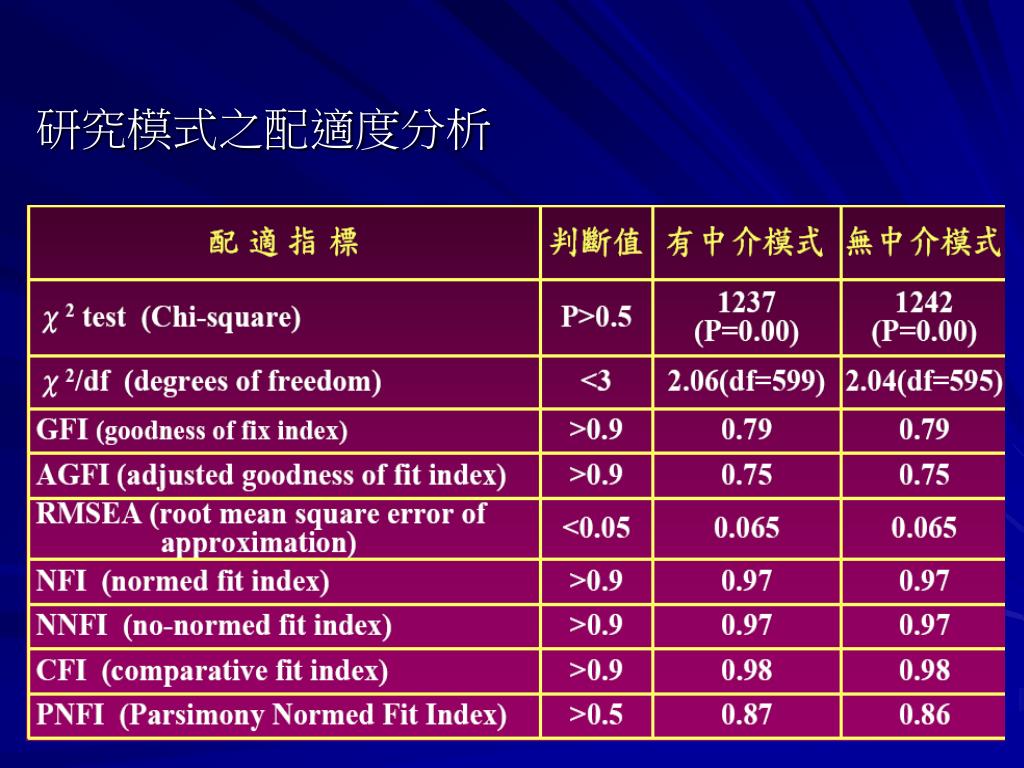 研究模式之配適度分析

| 配 適 指 標 | 判斷值 | 有中介模式 | 無中介模式 |
|---|---|---|---|
| $\chi^2$ test (Chi-square) | P>0.5 | 1237 (P=0.00) | 1242 (P=0.00) |
| $\chi^2$/df (degrees of freedom) | <3 | 2.06(df=599) | 2.04(df=595) |
| GFI (goodness of fix index) | >0.9 | 0.79 | 0.79 |
| AGFI (adjusted goodness of fit index) | >0.9 | 0.75 | 0.75 |
| RMSEA (root mean square error of approximation) | <0.05 | 0.065 | 0.065 |
| NFI (normed fit index) | >0.9 | 0.97 | 0.97 |
| NNFI (no-normed fit index) | >0.9 | 0.97 | 0.97 |
| CFI (comparative fit index) | >0.9 | 0.98 | 0.98 |
| PNFI (Parsimony Normed Fit Index) | >0.5 | 0.87 | 0.86 |